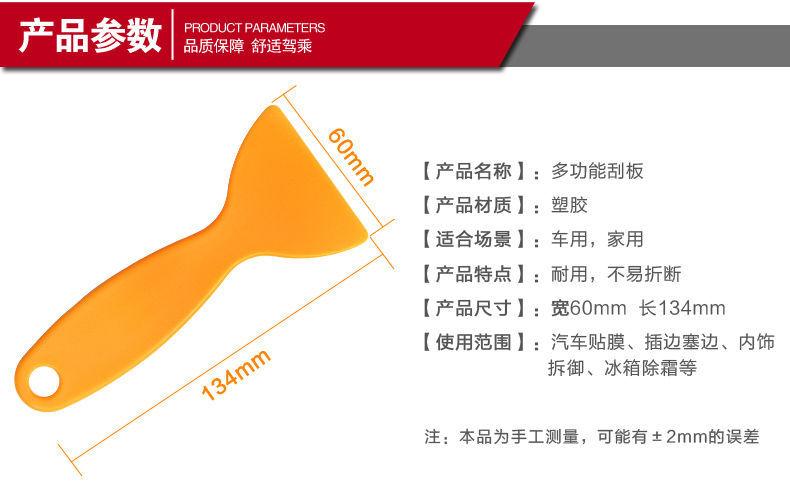 产品参数

PRODUCT PARAMETERS
品质保障 舒适驾乘

60mm

134mm

【产品名称】：多功能刮板
【产品材质】：塑胶
【适合场景】：车用，家用
【产品特点】：耐用，不易折断
【产品尺寸】：宽60mm 长134mm
【使用范围】：汽车贴膜、插边塞边、内饰拆御、冰箱除霜等

注：本品为手工测量，可能有±2mm的误差